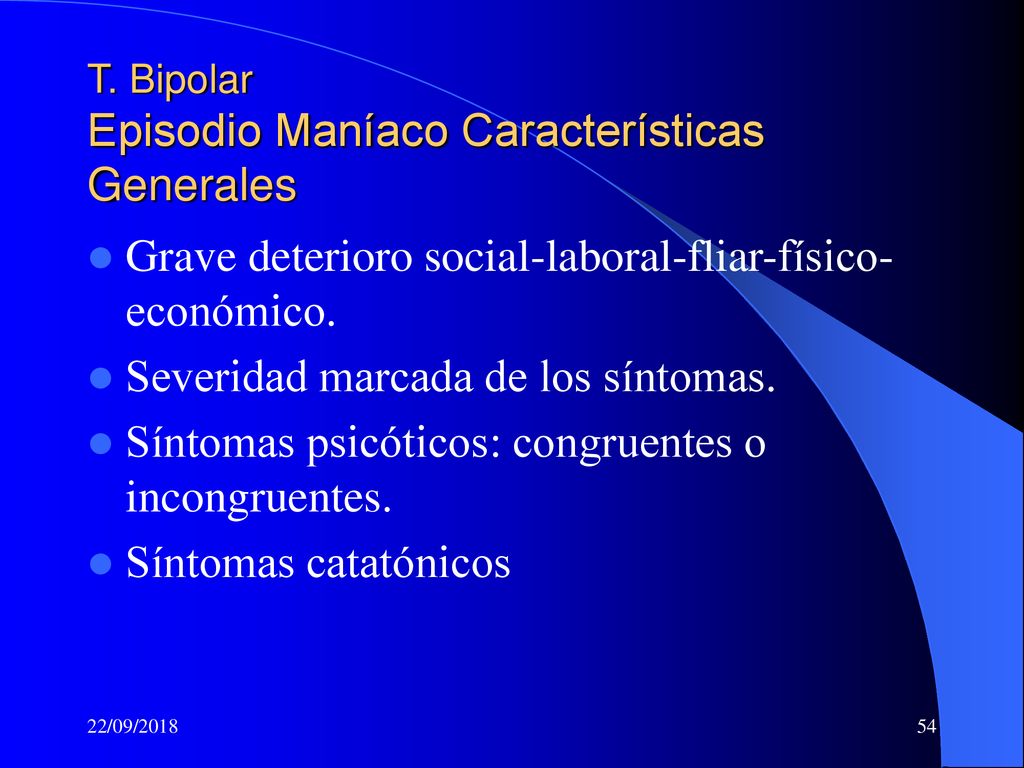 T. Bipolar
Episodio Maníaco Características Generales

Grave deterioro social-laboral-fliar-físico-económico.

Severidad marcada de los síntomas.

Síntomas psicóticos: congruentes o incongruentes.

Síntomas catatónicos

22/09/2018

54